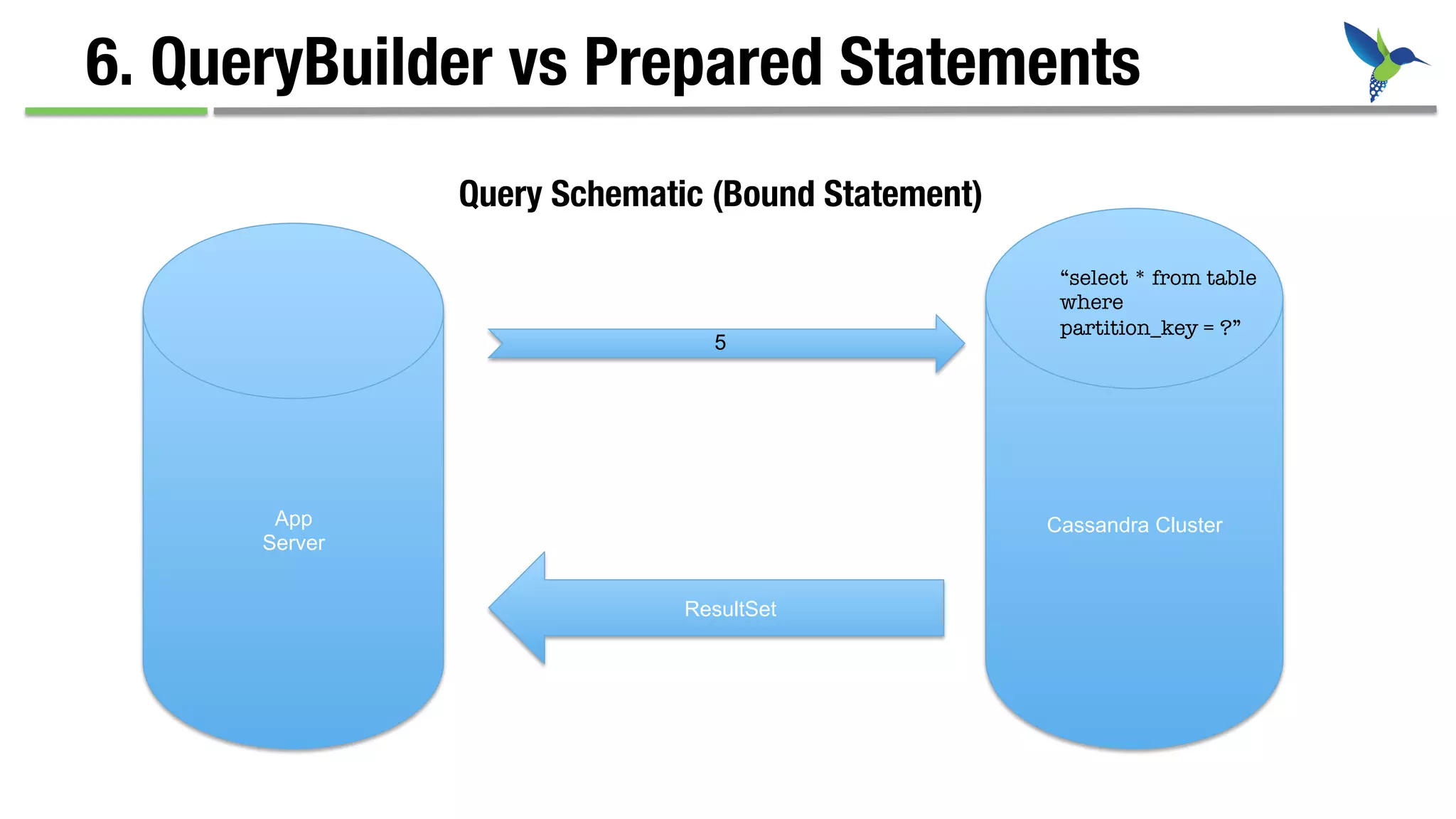 6. QueryBuilder vs Prepared Statements

Query Schematic (Bound Statement)

App Server

5

“select * from table where partition_key = ?”

Cassandra Cluster

ResultSet